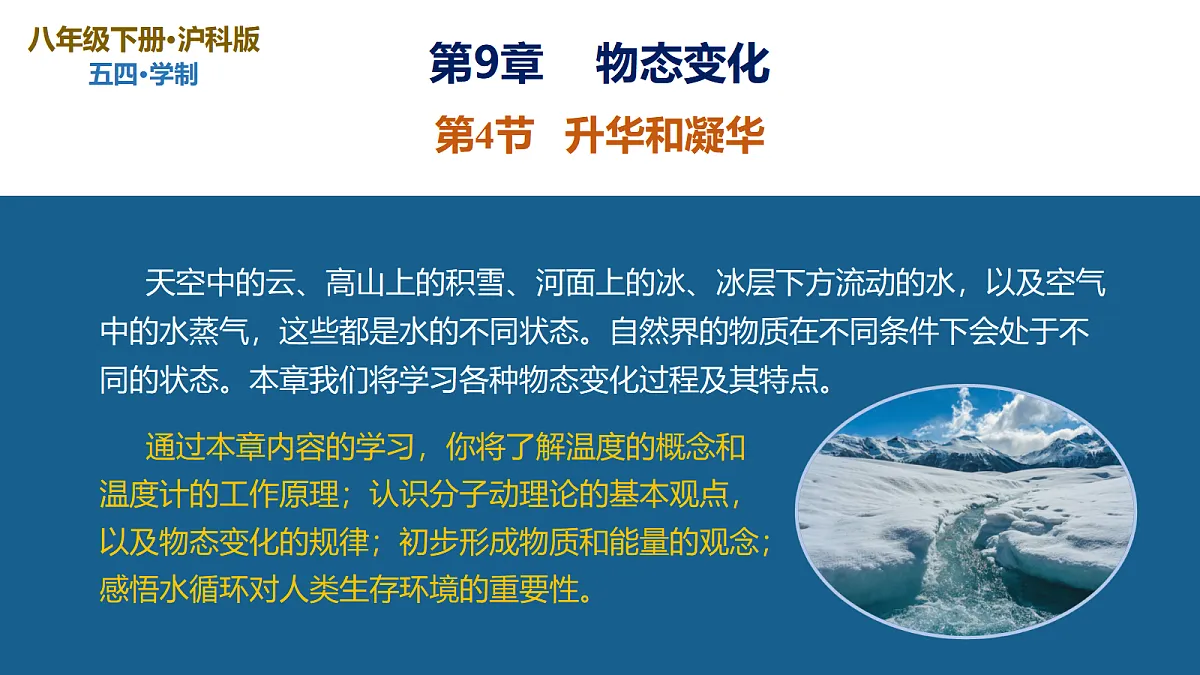 八年级下册•沪科版
五四•学制

第9章 物态变化

第4节 升华和凝华

天空中的云、高山上的积雪、河面上的冰、冰层下方流动的水，以及空气中的水蒸气，这些都是水的不同状态。自然界的物质在不同条件下会处于不同的状态。本章我们将学习各种物态变化过程及其特点。

通过本章内容的学习，你将了解温度的概念和温度计的工作原理；认识分子动理论的基本观点，以及物态变化的规律；初步形成物质和能量的观念；感悟水循环对人类生存环境的重要性。